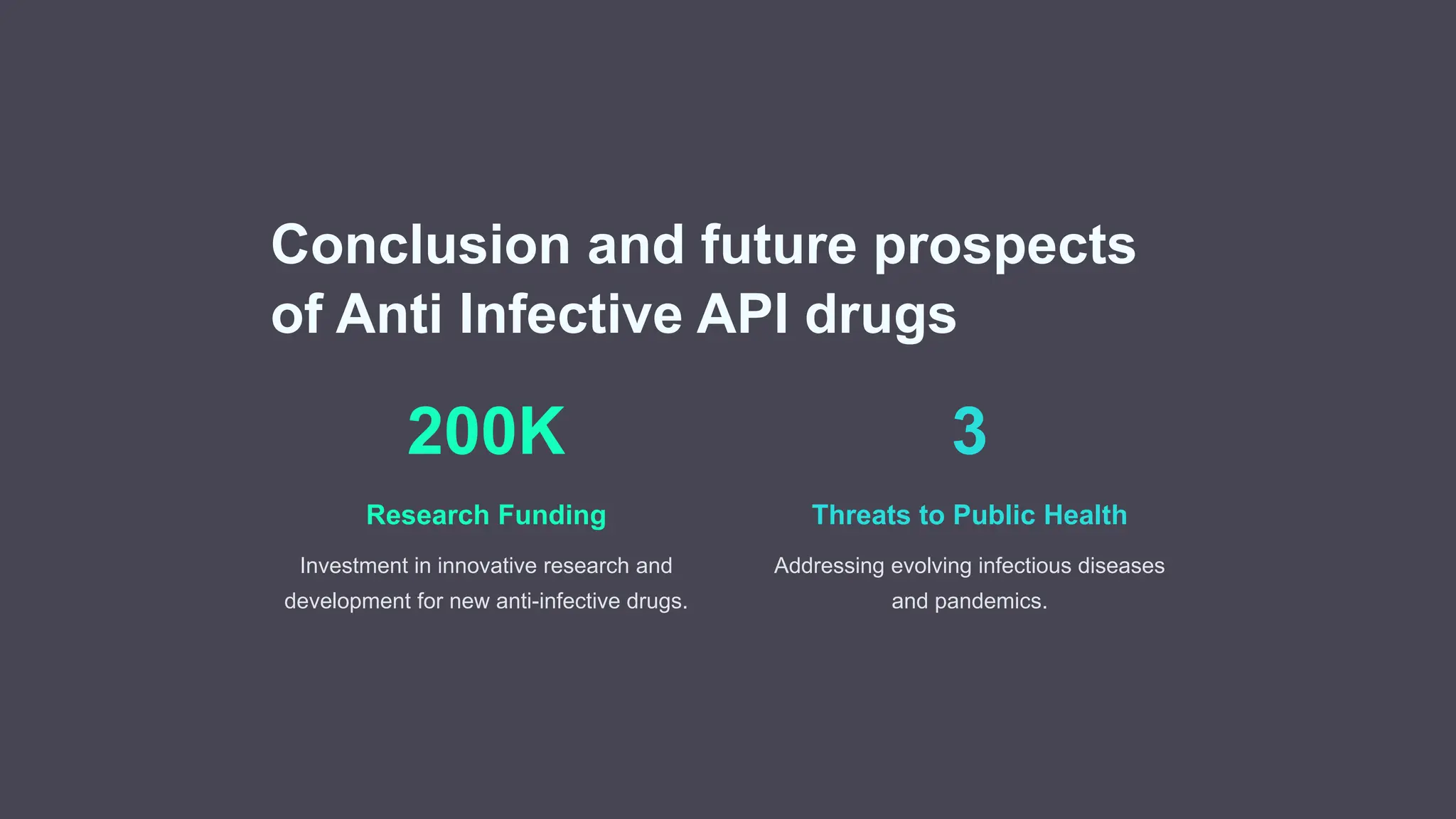 Conclusion and future prospects of Anti Infective API drugs

200K

Research Funding

Investment in innovative research and development for new anti-infective drugs.

3

Threats to Public Health

Addressing evolving infectious diseases and pandemics.